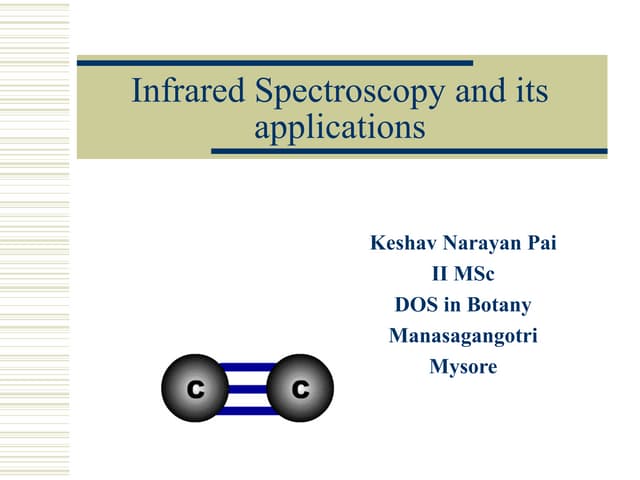 Infrared Spectroscopy and its applications

Keshav Narayan Pai
II MSc
DOS in Botany
Manasagangotri
Mysore

C C